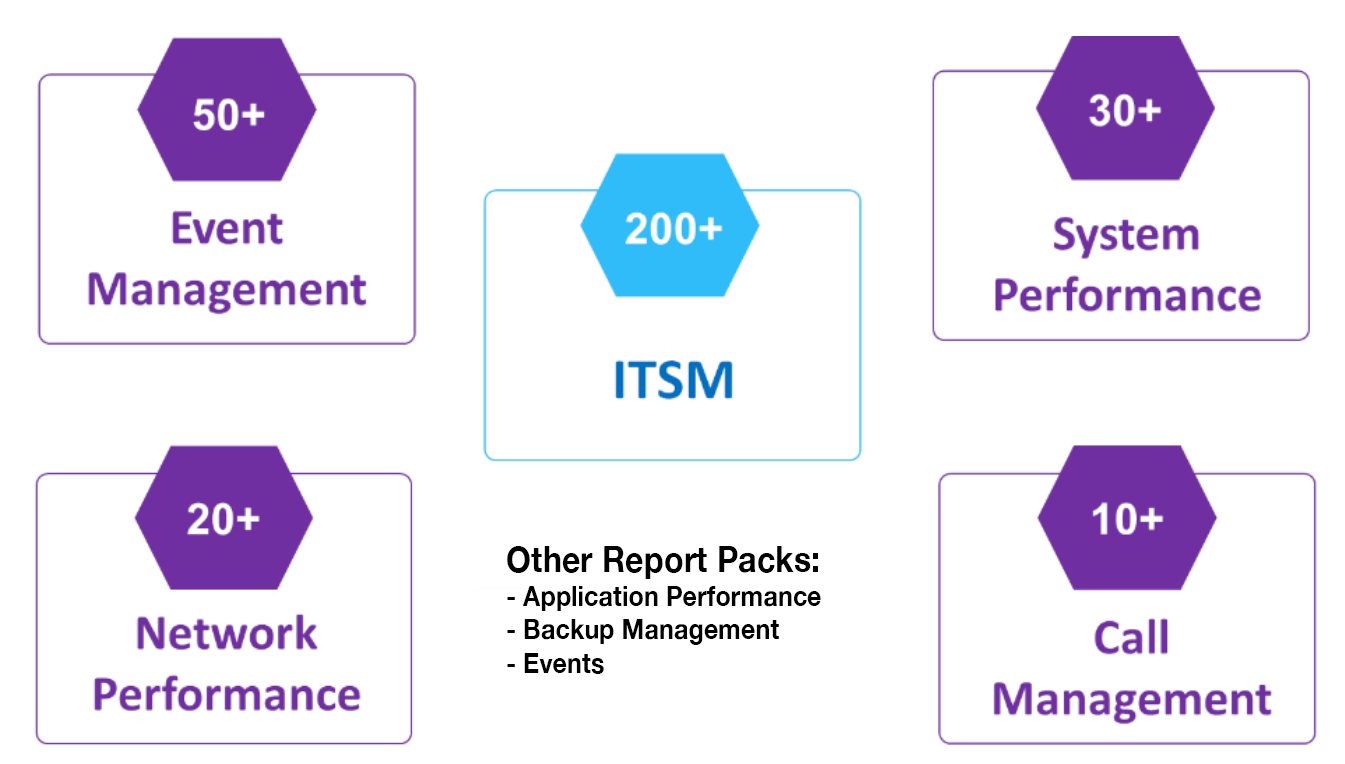 50+

Event Management

200+

ITSM

30+

System Performance

20+

Network Performance

Other Report Packs:
- Application Performance
- Backup Management
- Events

10+

Call Management